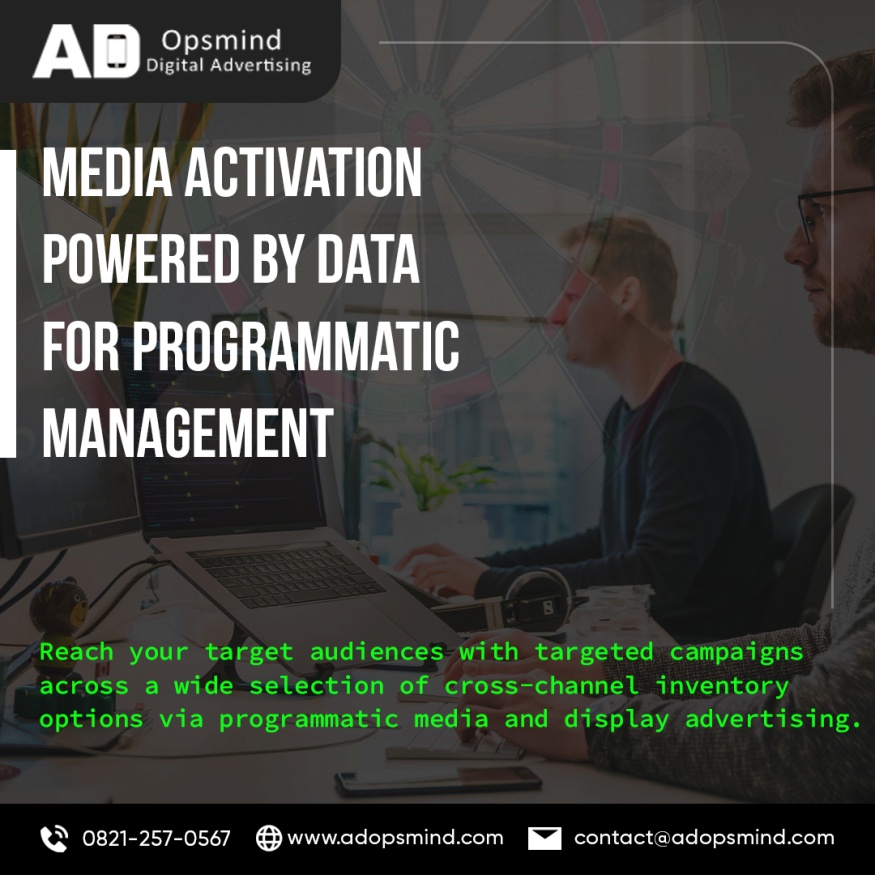 AD Opsmind
Digital Advertising

MEDIA ACTIVATION POWERED BY DATA FOR PROGRAMMATIC MANAGEMENT

Reach your target audiences with targeted campaigns across a wide selection of cross-channel inventory options via programmatic media and display advertising.

0821-257-0567 www.adopsmind.com contact@adopsmind.com